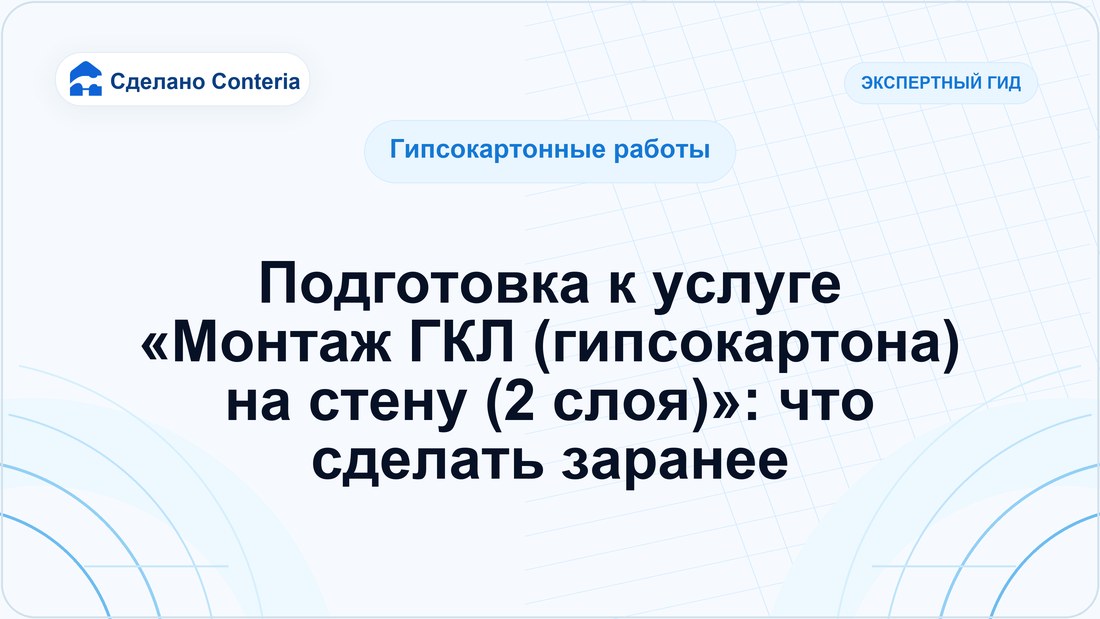 Сделано Conteria

ЭКСПЕРТНЫЙ ГИД

Гипсокартонные работы

Подготовка к услуге «Монтаж ГКЛ (гипсокартона) на стену (2 слоя)»: что сделать заранее